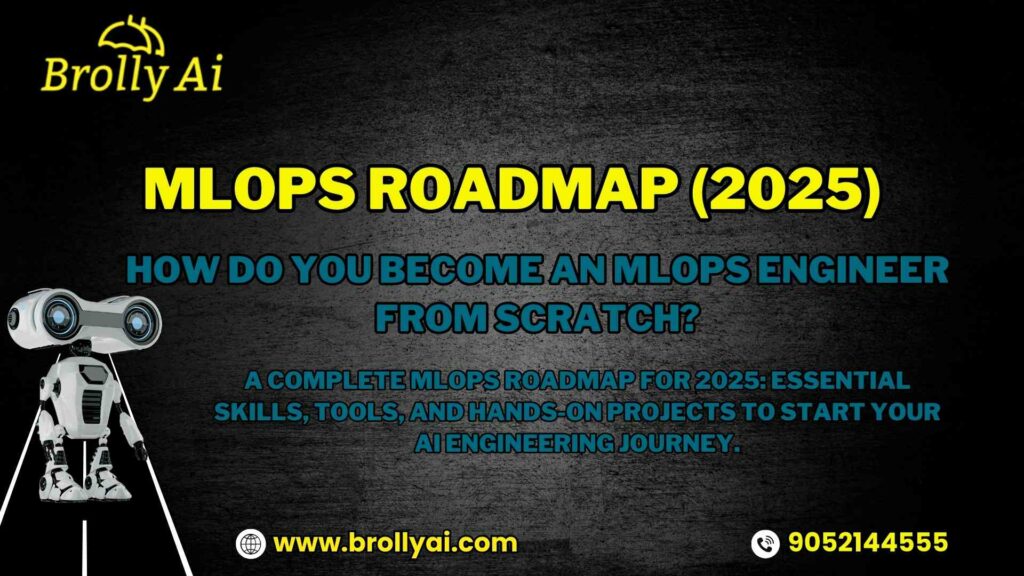 Brolly Ai

MLOPS ROADMAP (2025)

HOW DO YOU BECOME AN MLOPS ENGINEER FROM SCRATCH?

A COMPLETE MLOPS ROADMAP FOR 2025: ESSENTIAL SKILLS, TOOLS, AND HANDS-ON PROJECTS TO START YOUR AI ENGINEERING JOURNEY.

www.brollyai.com

9052144555